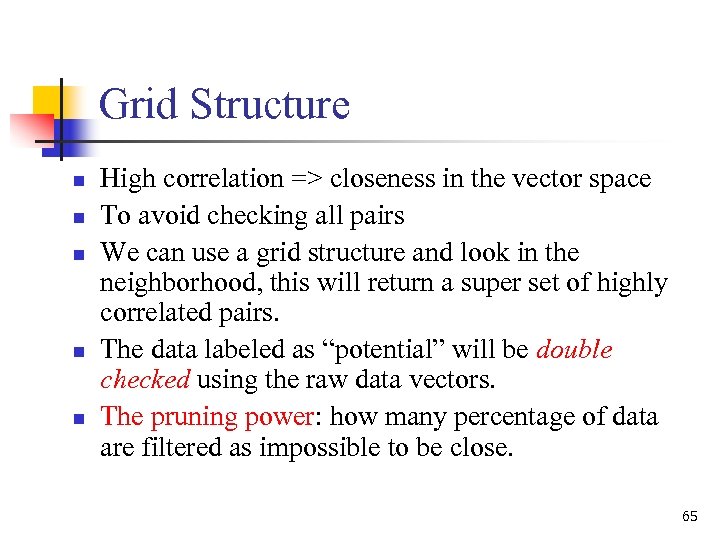 Grid Structure

- High correlation => closeness in the vector space
- To avoid checking all pairs
- We can use a grid structure and look in the neighborhood, this will return a super set of highly correlated pairs.
- The data labeled as “potential” will be double checked using the raw data vectors.
- The pruning power: how many percentage of data are filtered as impossible to be close.

65